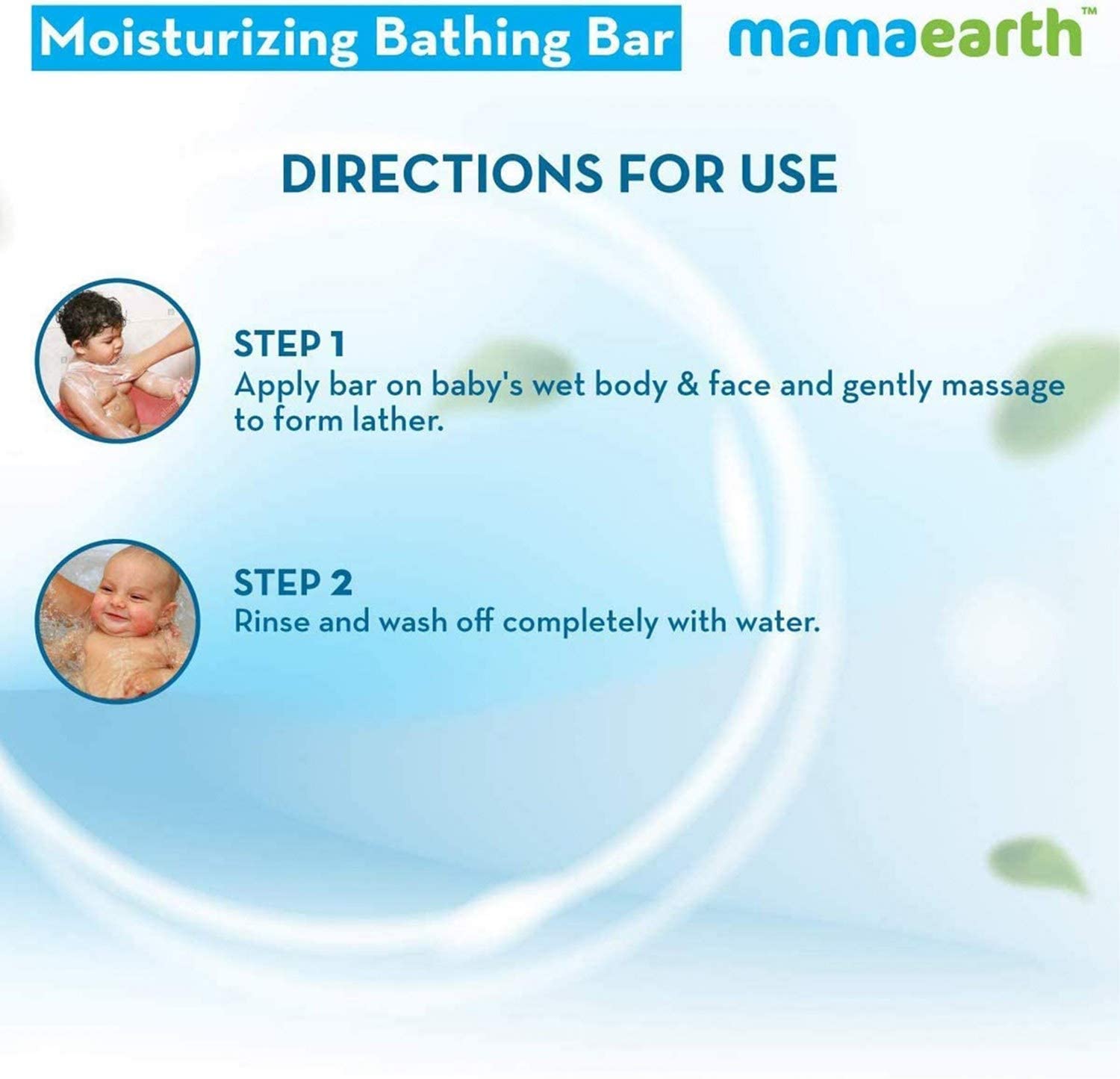 Moisturizing Bathing Bar

mamaearth™

DIRECTIONS FOR USE

STEP 1
Apply bar on baby's wet body & face and gently massage to form lather.

STEP 2
Rinse and wash off completely with water.